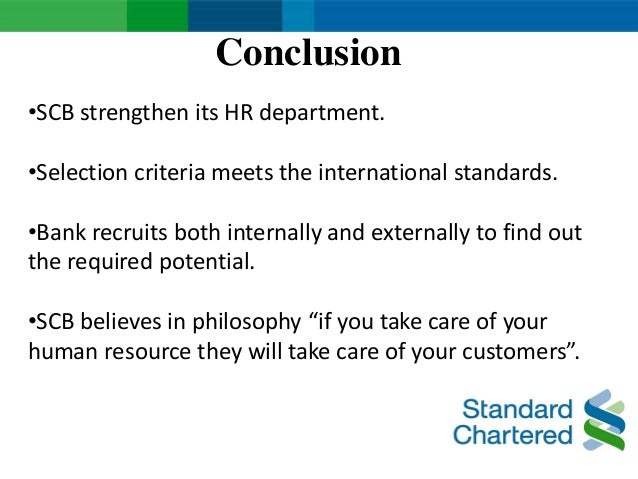 Conclusion

•SCB strengthen its HR department.

•Selection criteria meets the international standards.

•Bank recruits both internally and externally to find out the required potential.

•SCB believes in philosophy “if you take care of your human resource they will take care of your customers”.

Standard Chartered